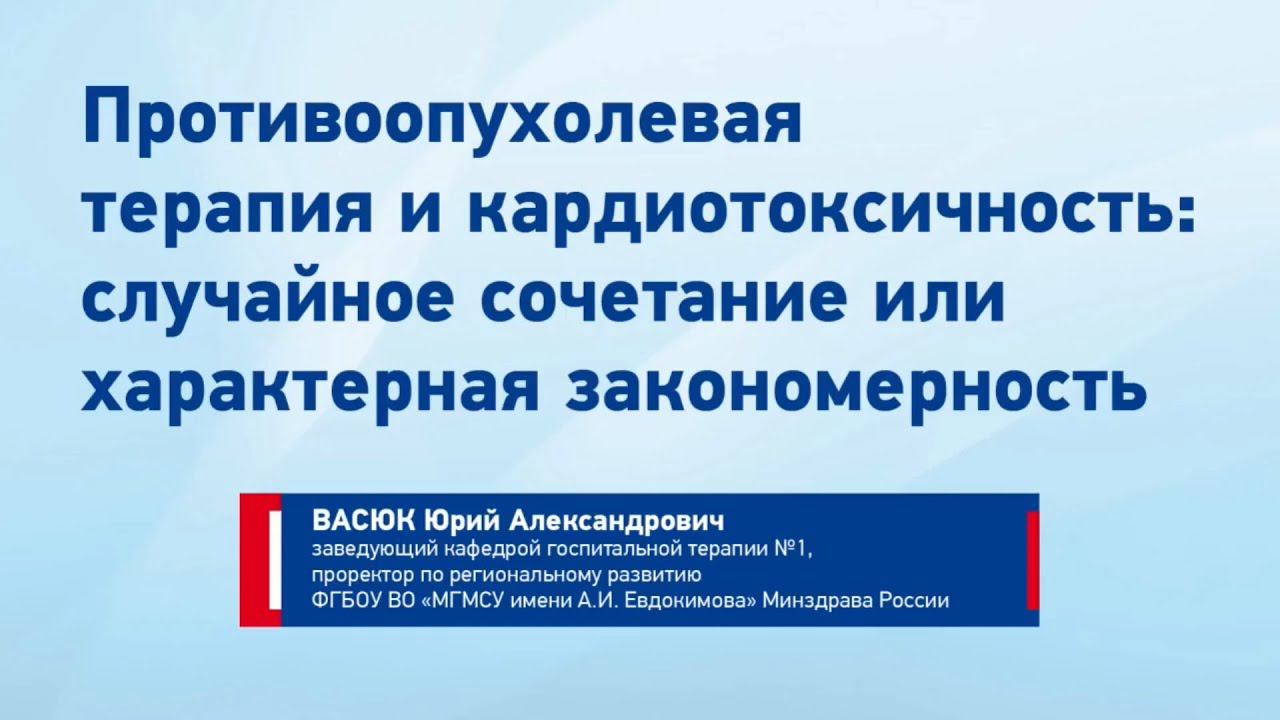 Противоопухолевая терапия и кардиотоксичность: случайное сочетание или характерная закономерность

ВАСЮК Юрий Александрович
заведующий кафедрой госпитальной терапии №1,
проректор по региональному развитию
ФГБОУ ВО «МГМСУ имени А.И. Евдокимова» Минздрава России